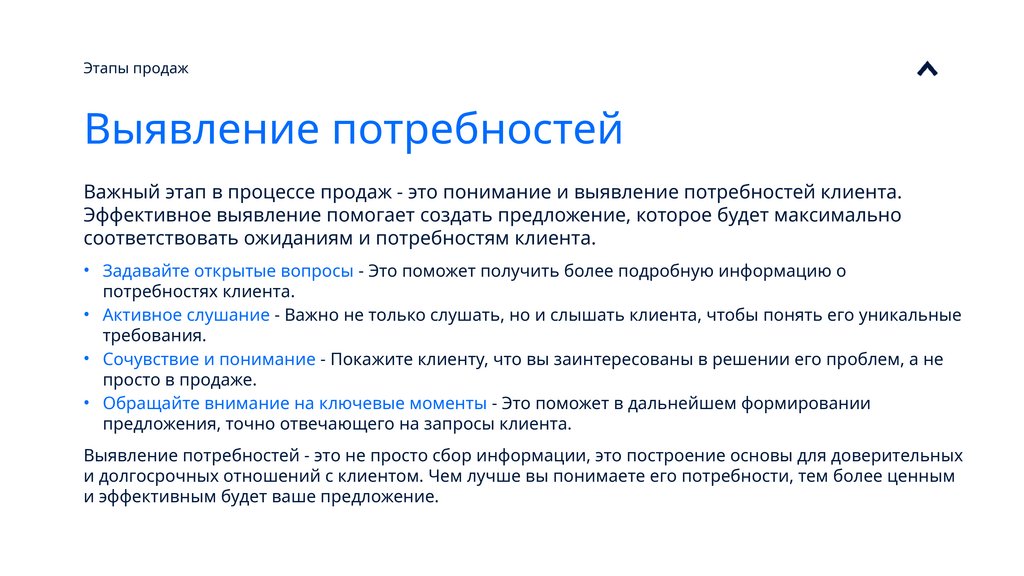 Этапы продаж

Выявление потребностей

Важный этап в процессе продаж - это понимание и выявление потребностей клиента. Эффективное выявление помогает создать предложение, которое будет максимально соответствовать ожиданиям и потребностям клиента.

• Задавайте открытые вопросы - Это поможет получить более подробную информацию о потребностях клиента.
• Активное слушание - Важно не только слушать, но и слышать клиента, чтобы понять его уникальные требования.
• Сочувствие и понимание - Покажите клиенту, что вы заинтересованы в решении его проблем, а не просто в продаже.
• Обращайте внимание на ключевые моменты - Это поможет в дальнейшем формировании предложения, точно отвечающего на запросы клиента.

Выявление потребностей - это не просто сбор информации, это построение основы для доверительных и долгосрочных отношений с клиентом. Чем лучше вы понимаете его потребности, тем более ценным и эффективным будет ваше предложение.